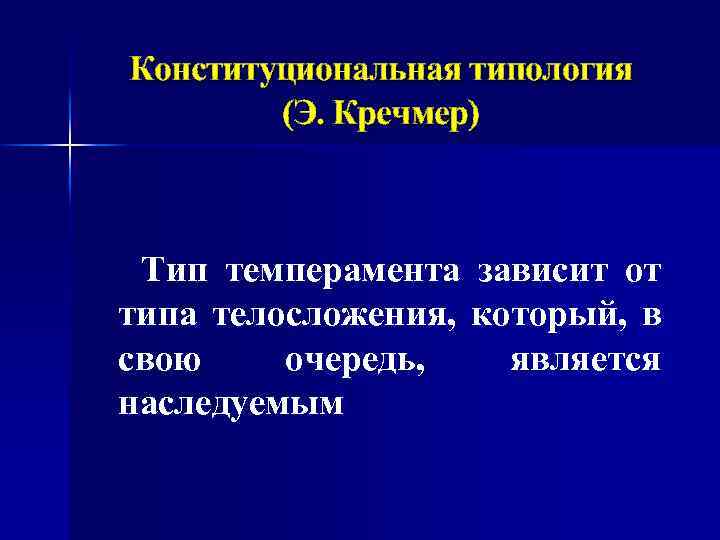 Конституциональная типология
(Э. Кречмер)

Тип темперамента зависит от типа телосложения, который, в свою очередь, является наследуемым